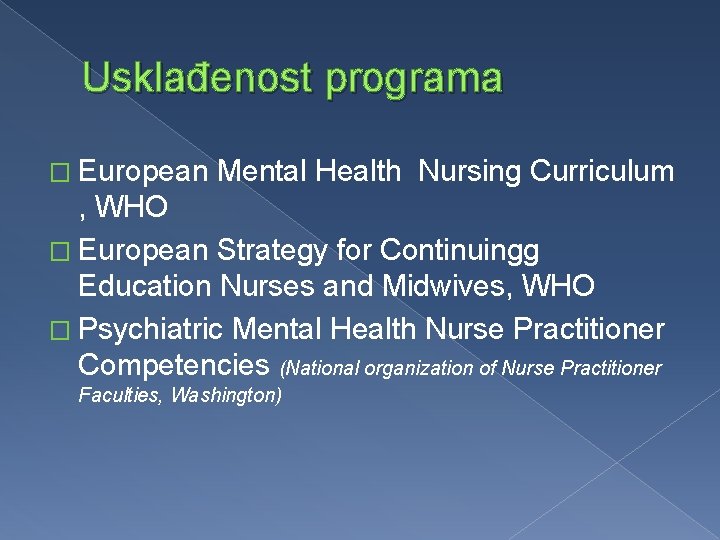 Usklađenost programa

□ European Mental Health Nursing Curriculum , WHO

□ European Strategy for Continuingg Education Nurses and Midwives, WHO

□ Psychiatric Mental Health Nurse Practitioner Competencies (National organization of Nurse Practitioner Faculties, Washington)